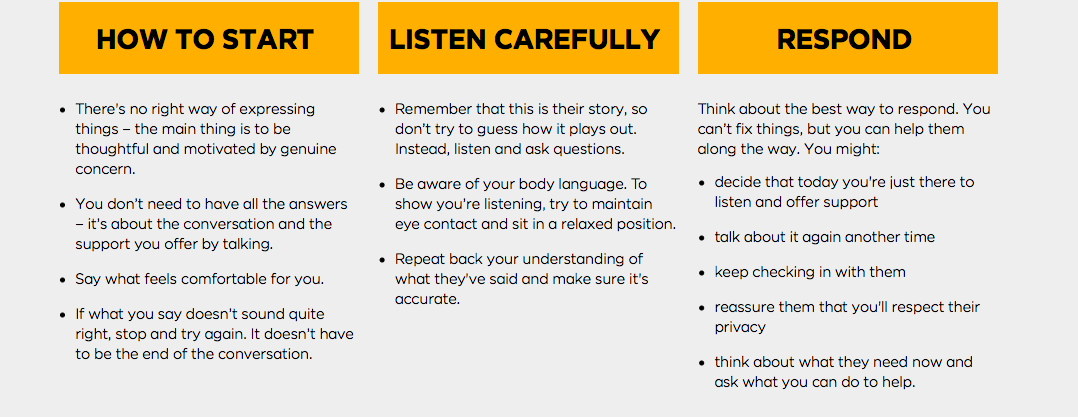 HOW TO START

- There's no right way of expressing things – the main thing is to be thoughtful and motivated by genuine concern.
- You don't need to have all the answers – it's about the conversation and the support you offer by talking.
- Say what feels comfortable for you.
- If what you say doesn't sound quite right, stop and try again. It doesn't have to be the end of the conversation.

LISTEN CAREFULLY

- Remember that this is their story, so don't try to guess how it plays out. Instead, listen and ask questions.
- Be aware of your body language. To show you're listening, try to maintain eye contact and sit in a relaxed position.
- Repeat back your understanding of what they've said and make sure it's accurate.

RESPOND

Think about the best way to respond. You can't fix things, but you can help them along the way. You might:

- decide that today you're just there to listen and offer support
- talk about it again another time
- keep checking in with them
- reassure them that you'll respect their privacy
- think about what they need now and ask what you can do to help.